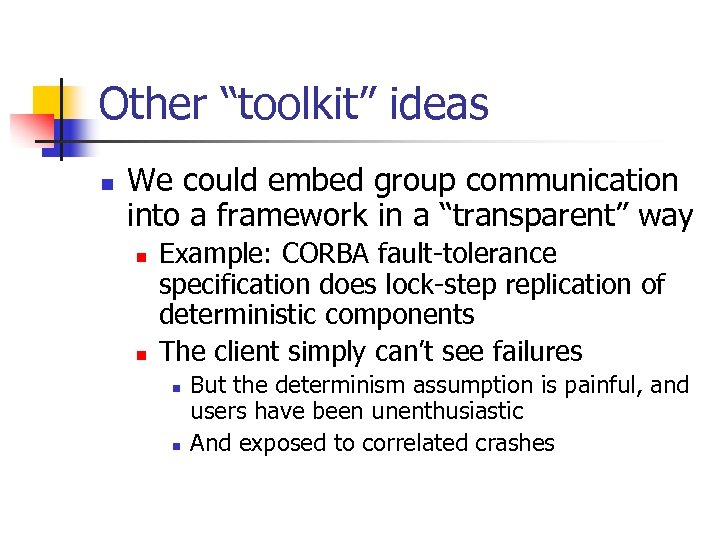 Other “toolkit” ideas

We could embed group communication into a framework in a “transparent” way

Example: CORBA fault-tolerance specification does lock-step replication of deterministic components

The client simply can’t see failures

But the determinism assumption is painful, and users have been unenthusiastic

And exposed to correlated crashes